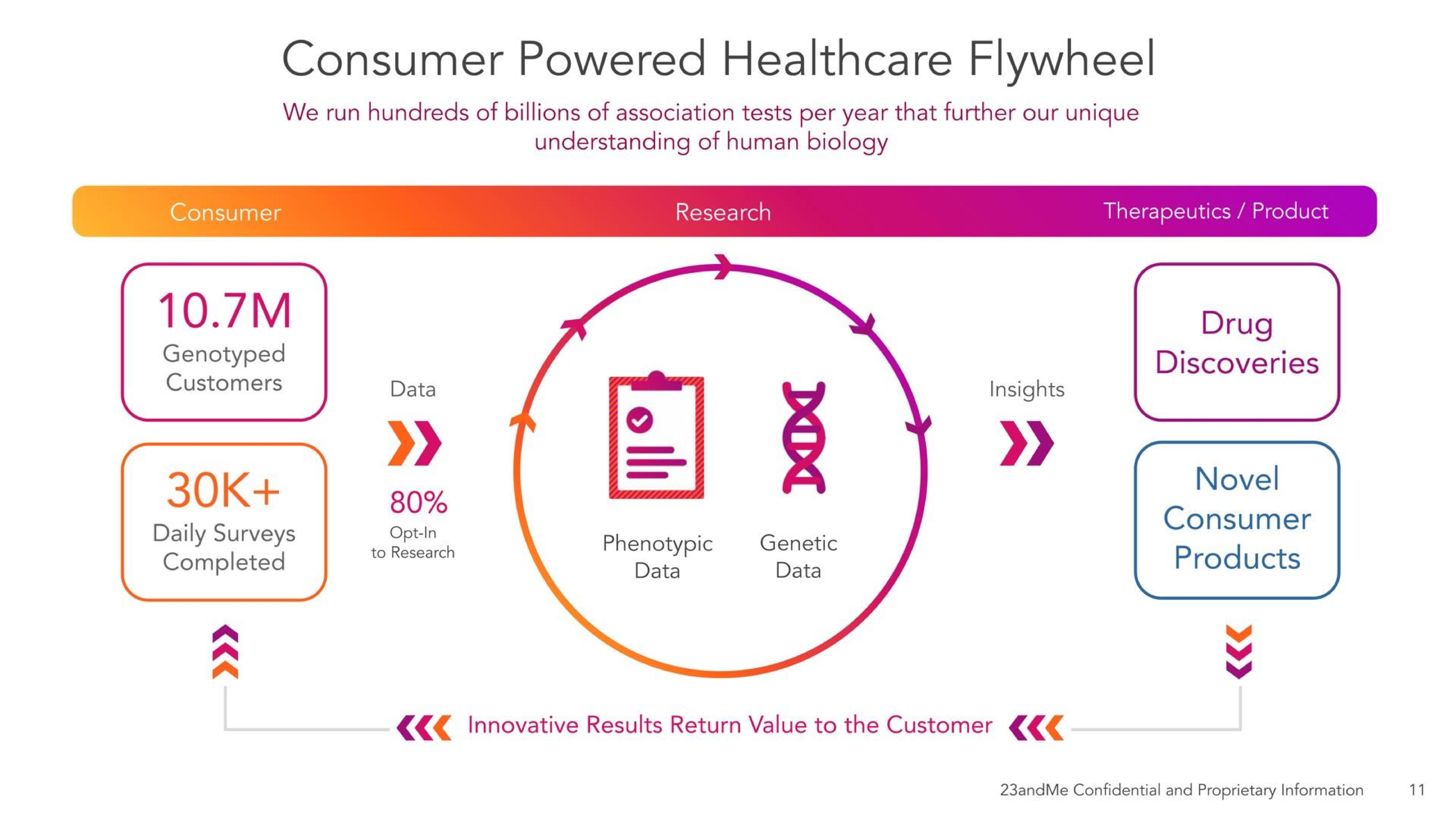 Consumer Powered Healthcare Flywheel

We run hundreds of billions of association tests per year that further our unique understanding of human biology

Consumer

Research

Therapeutics / Product

10.7M
Genotyped Customers

30K+
Daily Surveys Completed

Data

80%
Opt-In to Research

Phenotypic Data

Genetic Data

Insights

Drug Discoveries

Novel Consumer Products

Innovative Results Return Value to the Customer

23andMe Confidential and Proprietary Information

11